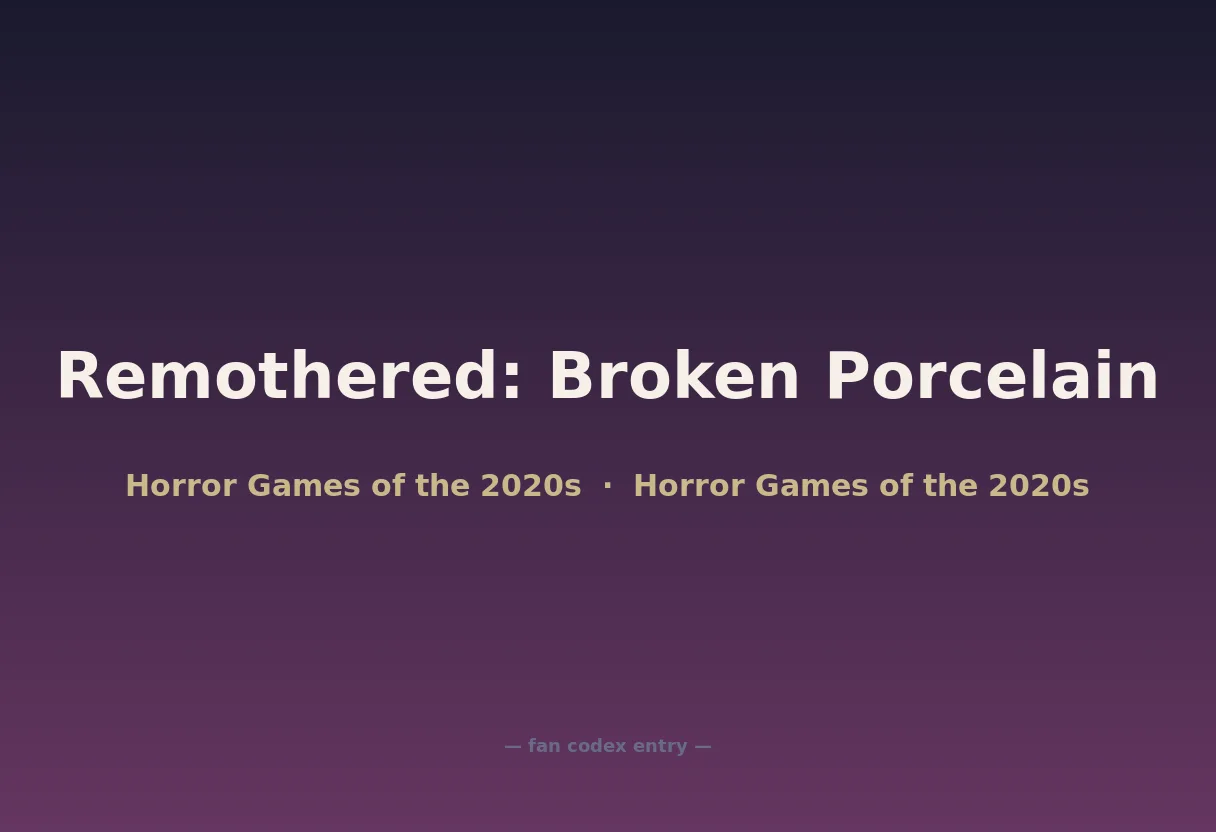 Remothered: Broken Porcelain

Horror Games of the 2020s · Horror Games of the 2020s

— fan codex entry —